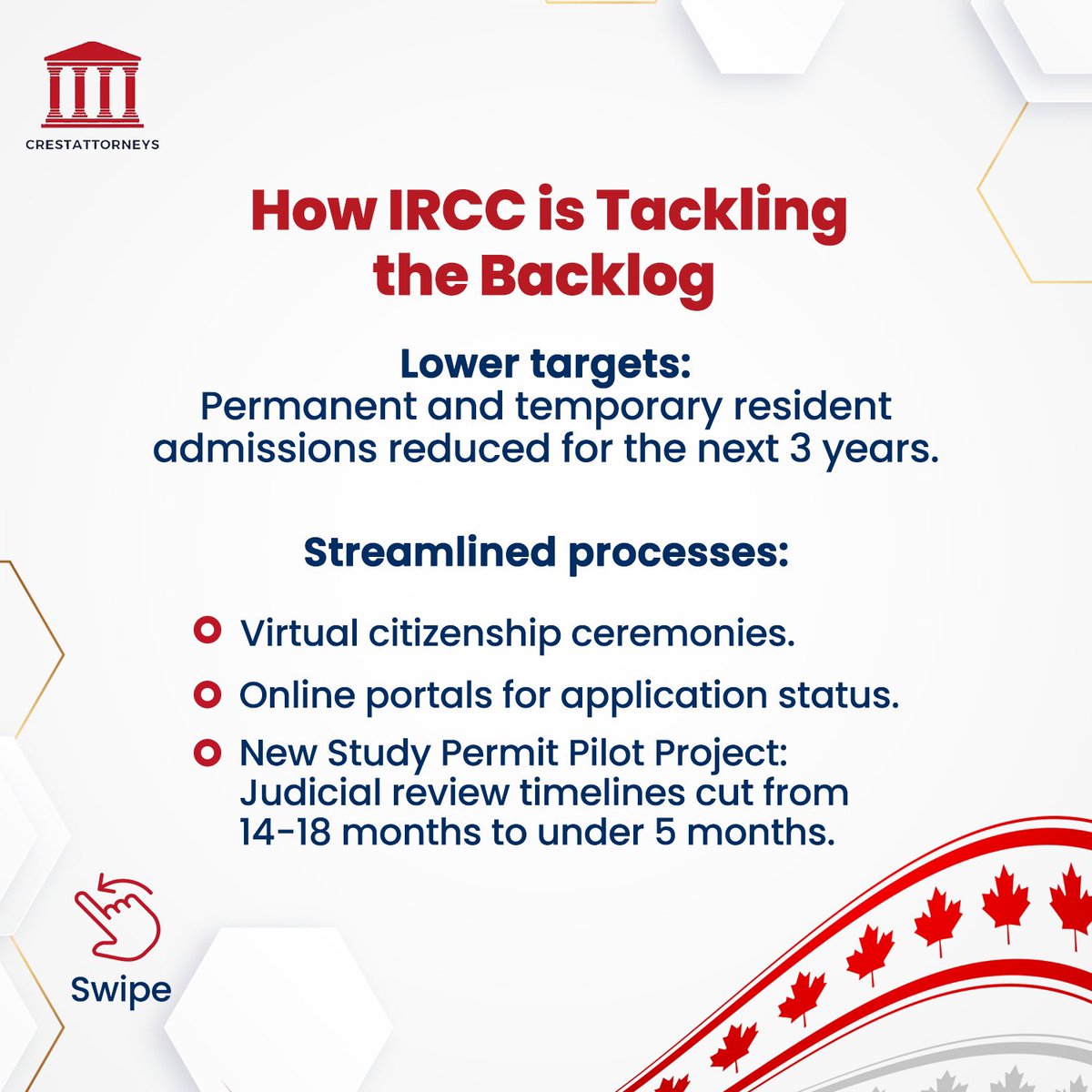 CRESTATTORNEYS

How IRCC is Tackling the Backlog

Lower targets:
Permanent and temporary resident admissions reduced for the next 3 years.

Streamlined processes:

Virtual citizenship ceremonies.

Online portals for application status.

New Study Permit Pilot Project: Judicial review timelines cut from 14-18 months to under 5 months.

Swipe